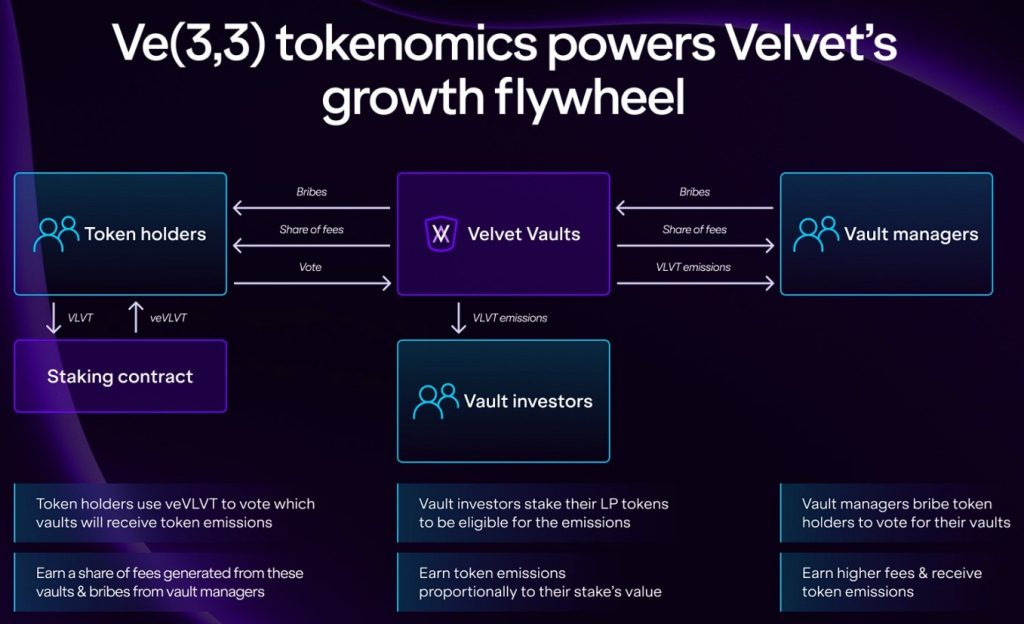 Ve(3,3) tokenomics powers Velvet's growth flywheel

Token holders

Bribes

Share of fees

Vote

Velvet Vaults

Bribes

Share of fees

VLVT emissions

Vault managers

VLVT

veVLVT

Staking contract

VLVT emissions

Vault investors

Token holders use veVLVT to vote which vaults will receive token emissions

Earn a share of fees generated from these vaults & bribes from vault managers

Vault investors stake their LP tokens to be eligible for the emissions

Earn token emissions proportionally to their stake's value

Vault managers bribe token holders to vote for their vaults

Earn higher fees & receive token emissions